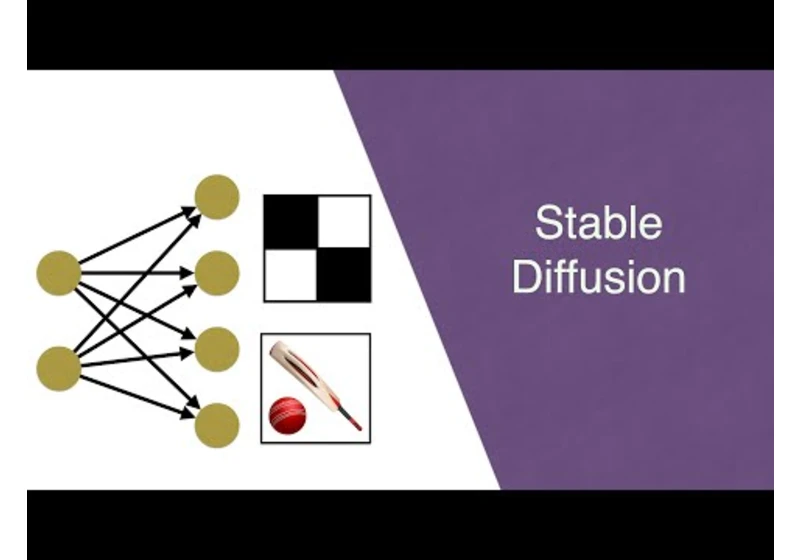 Stable Diffusion